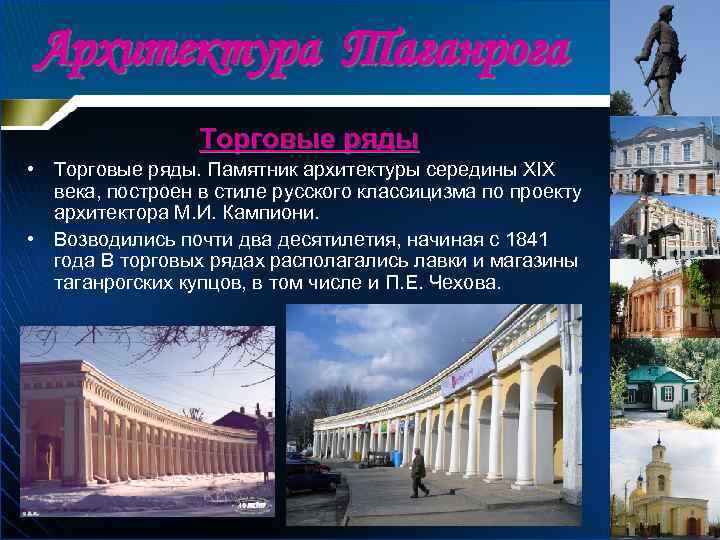 Архитектура Таганрога

Торговые ряды

• Торговые ряды. Памятник архитектуры середины XIX века, построен в стиле русского классицизма по проекту архитектора М.И. Кампиони.

• Возводились почти два десятилетия, начиная с 1841 года В торговых рядах располагались лавки и магазины таганрогских купцов, в том числе и П.Е. Чехова.